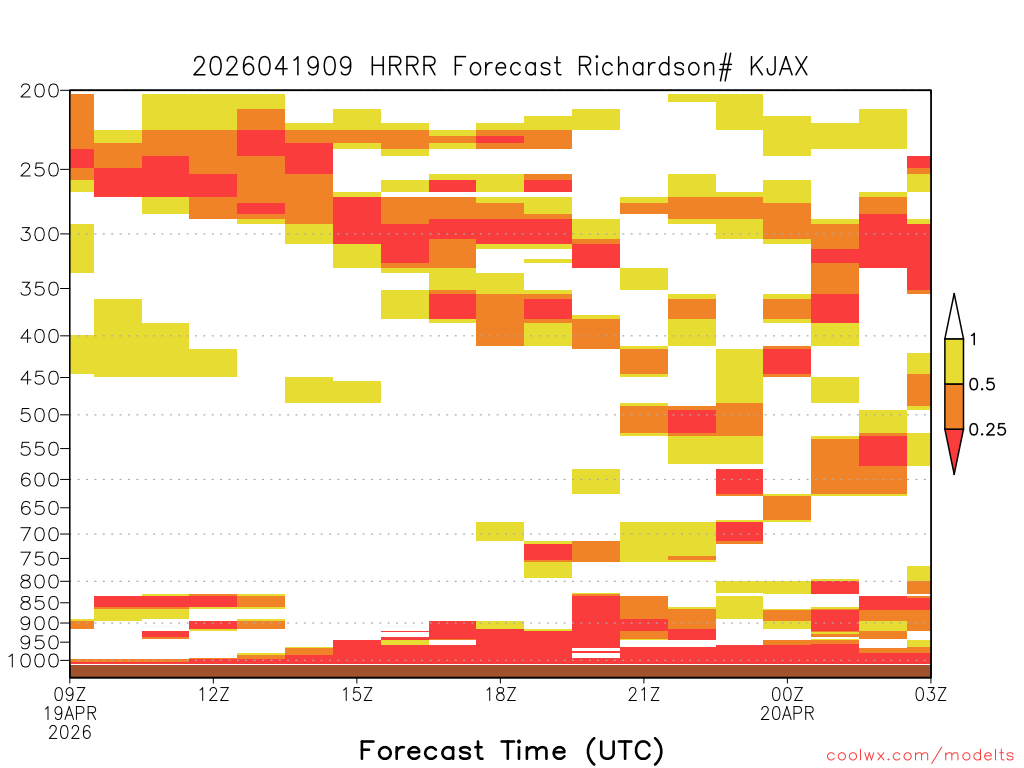 2026041909 HRRR Forecast Richardson# KJAX

200
250
300
350
400
450
500
550
600
650
700
750
800
850
900
950
1000

1
0.5
0.25

09Z
19APR
2026
12Z
15Z
18Z
21Z
00Z
20APR
03Z

Forecast Time (UTC)

coolwx.com/modelts